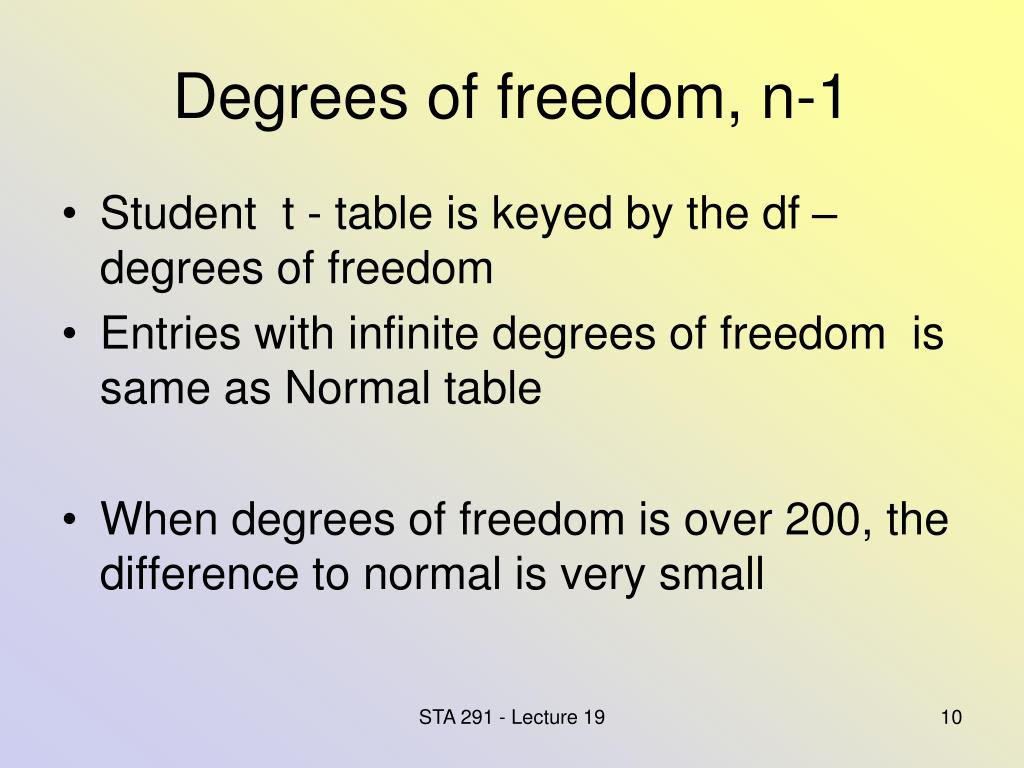 Degrees of freedom, n-1

• Student t - table is keyed by the df – degrees of freedom
• Entries with infinite degrees of freedom is same as Normal table

• When degrees of freedom is over 200, the difference to normal is very small

STA 291 - Lecture 19

10